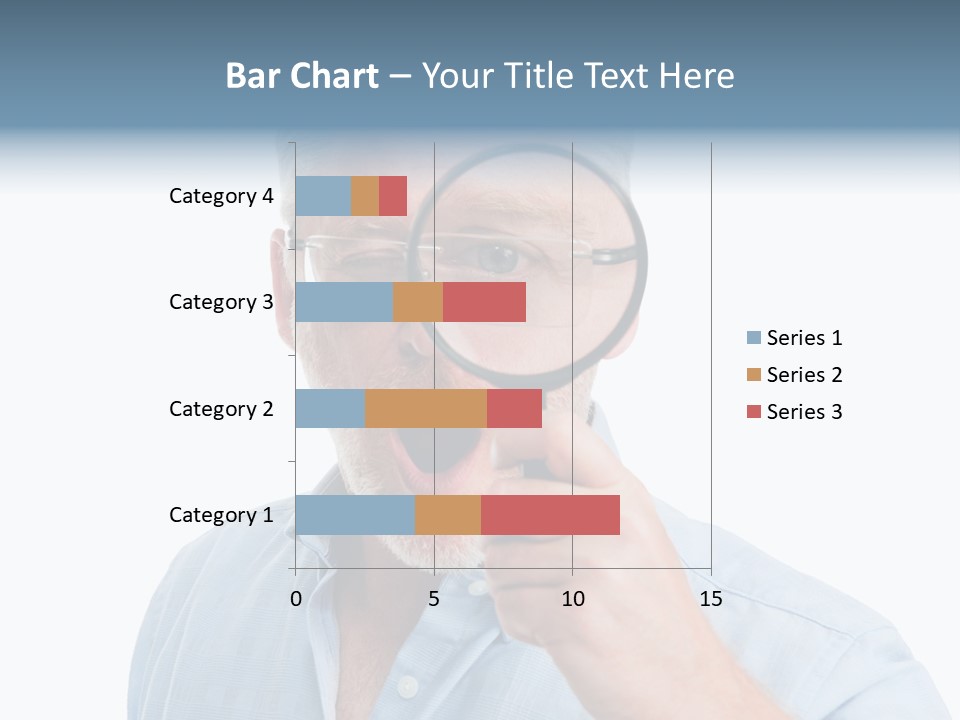 Bar Chart – Your Title Text Here

Category 4
Category 3
Category 2
Category 1

0
5
10
15

Series 1
Series 2
Series 3